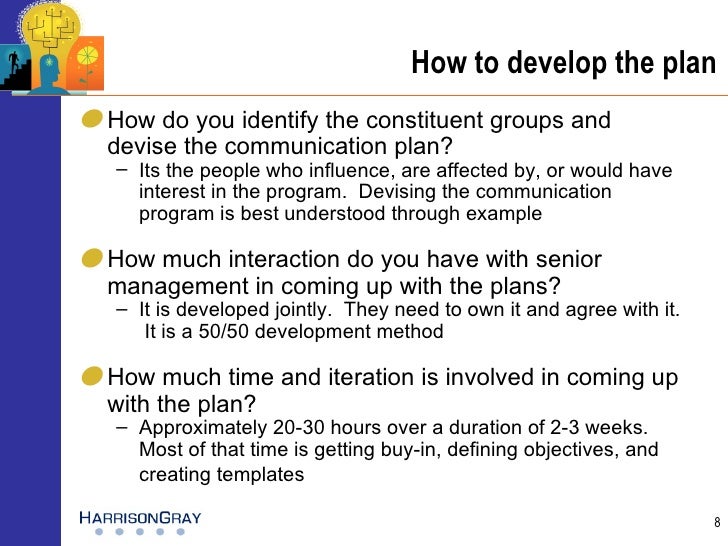 How to develop the plan

How do you identify the constituent groups and devise the communication plan?

– Its the people who influence, are affected by, or would have interest in the program. Devising the communication program is best understood through example

How much interaction do you have with senior management in coming up with the plans?

– It is developed jointly. They need to own it and agree with it. It is a 50/50 development method

How much time and iteration is involved in coming up with the plan?

– Approximately 20-30 hours over a duration of 2-3 weeks. Most of that time is getting buy-in, defining objectives, and creating templates

HARRISONGRAY

8